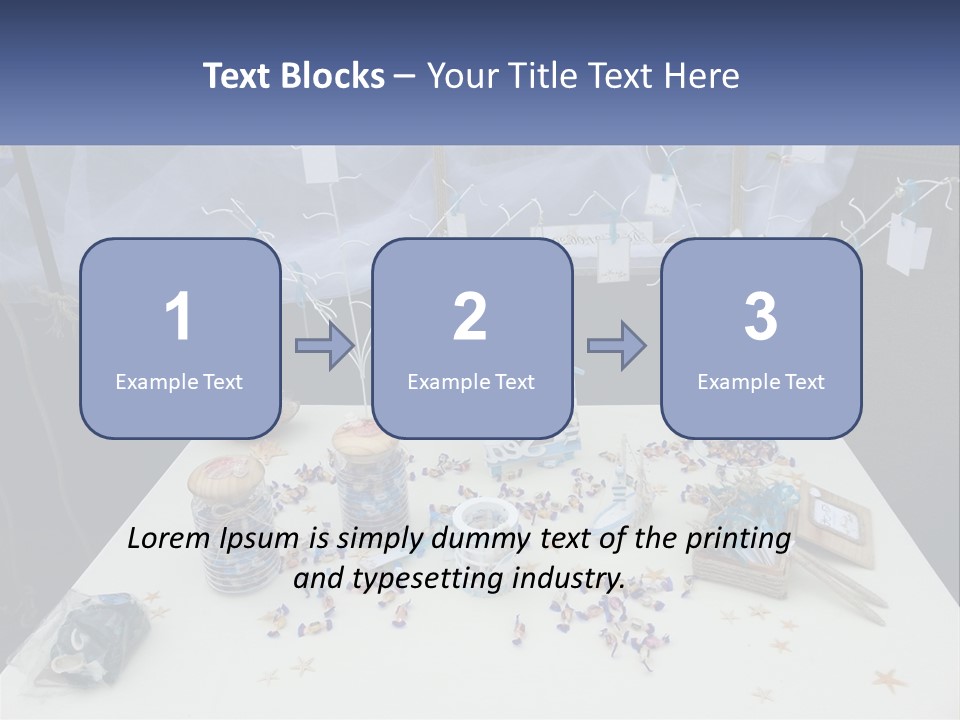 Text Blocks – Your Title Text Here

1
Example Text

2
Example Text

3
Example Text

Lorem Ipsum is simply dummy text of the printing and typesetting industry.